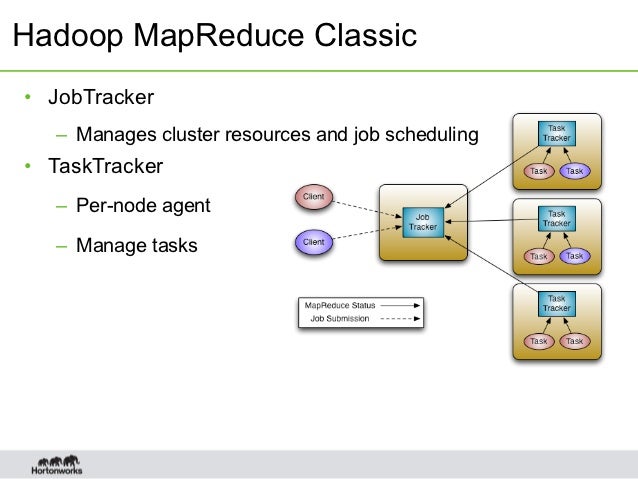 Hadoop MapReduce Classic

• JobTracker
– Manages cluster resources and job scheduling
• TaskTracker
– Per-node agent
– Manage tasks

Client
Client
Job Tracker
Task Tracker
Task
Task
Task Tracker
Task
Task
Task Tracker
Task
Task

MapReduce Status
Job Submission

Hortonworks